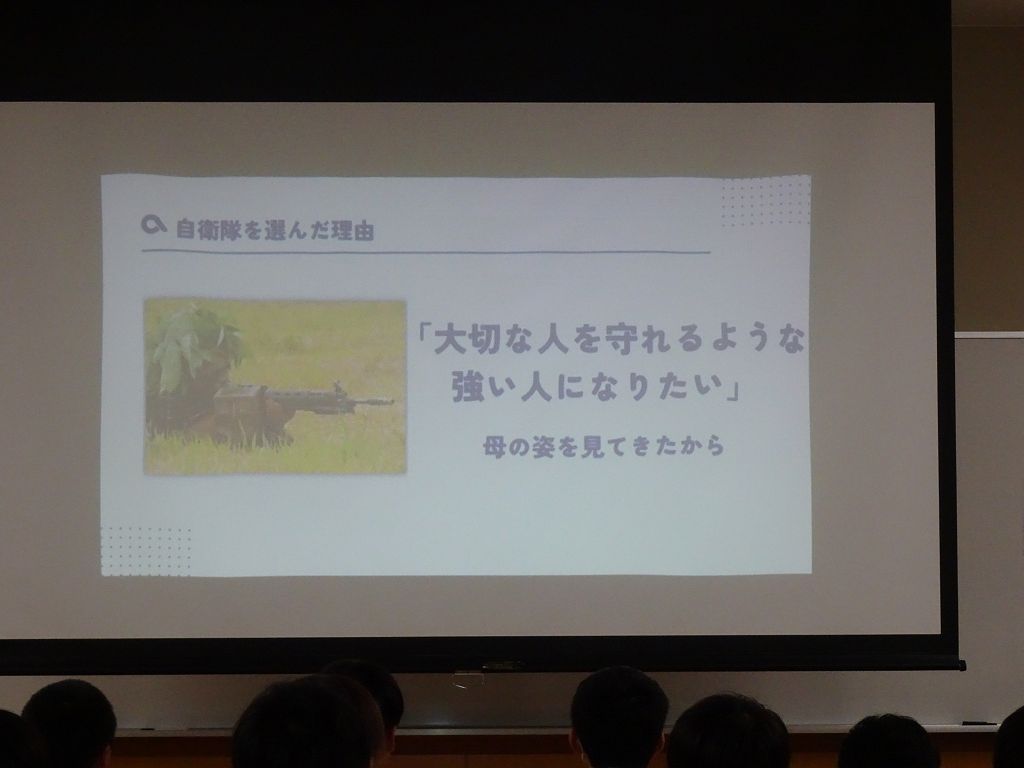 自衛隊を選んだ理由

「大切な人を守れるような強い人になりたい」

母の姿を見てきたから